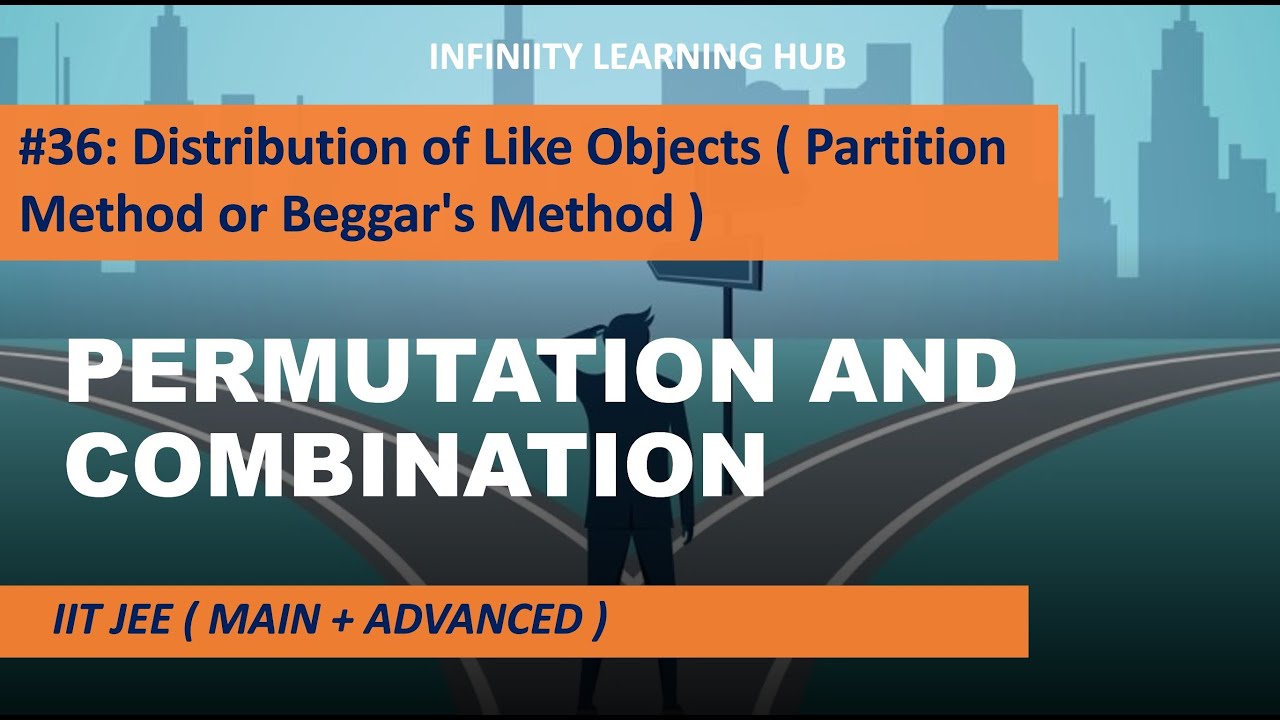 INFINIITY LEARNING HUB

#36: Distribution of Like Objects ( Partition Method or Beggar's Method )

PERMUTATION AND COMBINATION

IIT JEE ( MAIN + ADVANCED )